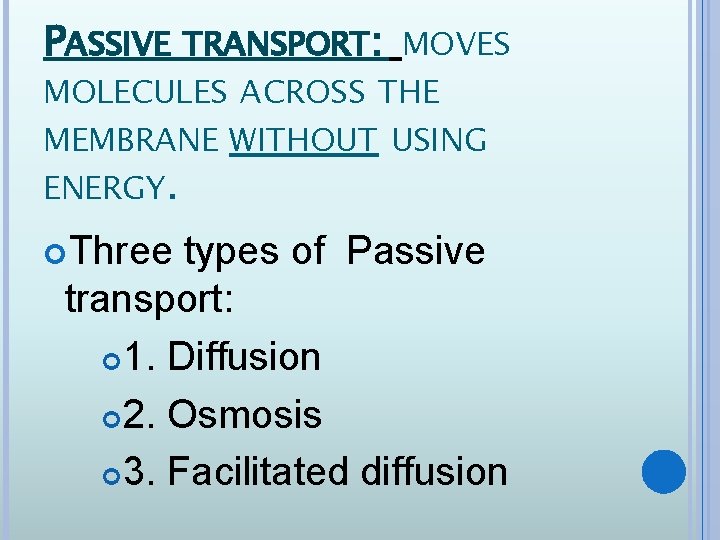 PASSIVE TRANSPORT: MOVES MOLECULES ACROSS THE MEMBRANE WITHOUT USING ENERGY.

Three types of Passive transport:

1. Diffusion

2. Osmosis

3. Facilitated diffusion